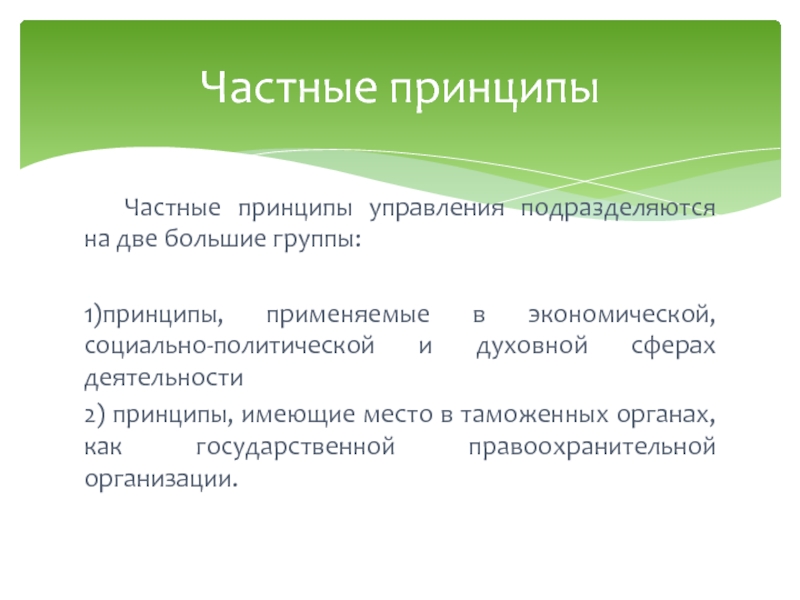 Частные принципы

Частные принципы управления подразделяются на две большие группы:

1)принципы, применяемые в экономической, социально-политической и духовной сферах деятельности

2) принципы, имеющие место в таможенных органах, как государственной правоохранительной организации.